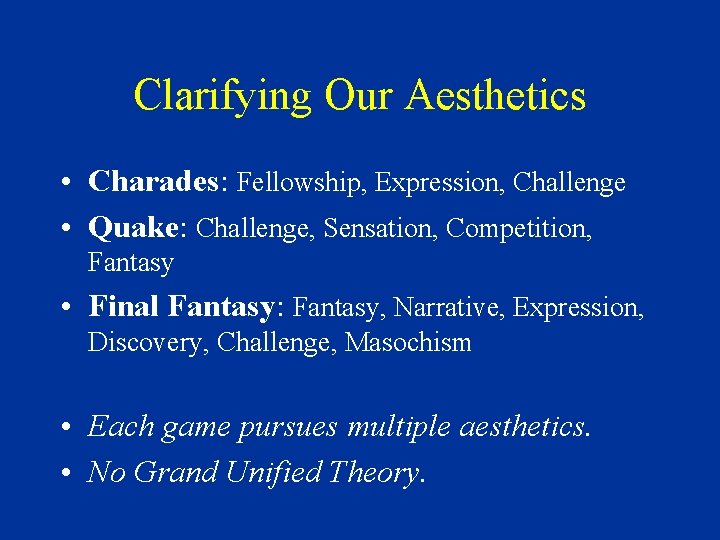 Clarifying Our Aesthetics

• Charades: Fellowship, Expression, Challenge
• Quake: Challenge, Sensation, Competition, Fantasy
• Final Fantasy: Fantasy, Narrative, Expression, Discovery, Challenge, Masochism

• Each game pursues multiple aesthetics.
• No Grand Unified Theory.